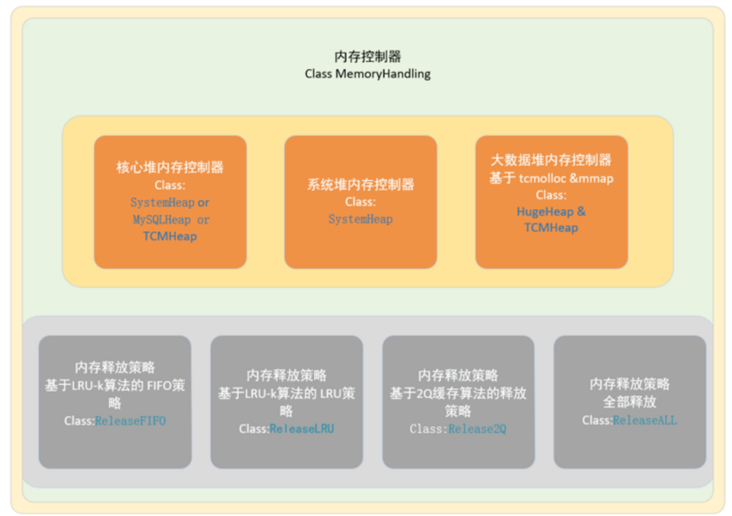 内存控制器
Class MemoryHandling

核心堆内存控制器
Class:
SystemHeap or
MySQLHeap or
TCMHeap

系统堆内存控制器
Class:
SystemHeap

大数据堆内存控制器
基于 tcmolloc &mmap
Class:
HugeHeap &
TCMHeap

内存释放策略
基于LRU-k算法的 FIFO策略
Class:ReleaseFIFO

内存释放策略
基于LRU-k算法的 LRU策略
Class:ReleaseLRU

内存释放策略
基于2Q缓存算法的释放策略
Class:Release2Q

内存释放策略
全部释放
Class:ReleaseALL